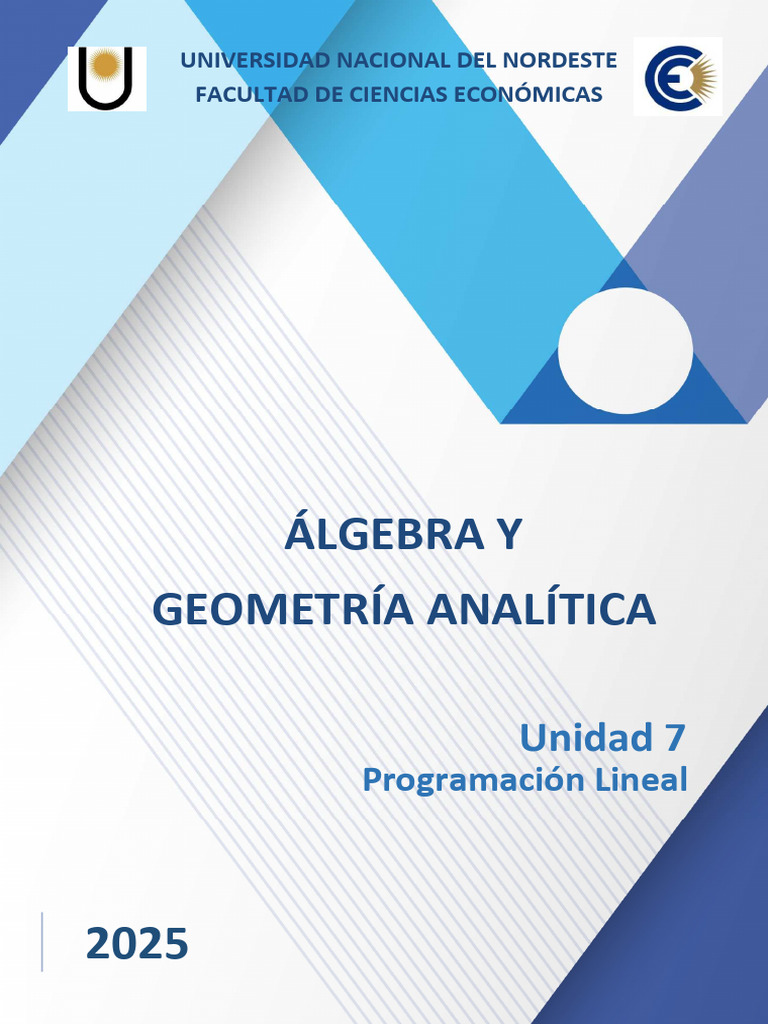 UNIVERSIDAD NACIONAL DEL NORDESTE
FACULTAD DE CIENCIAS ECONÓMICAS

ÁLGEBRA Y
GEOMETRÍA ANALÍTICA

Unidad 7
Programación Lineal

2025